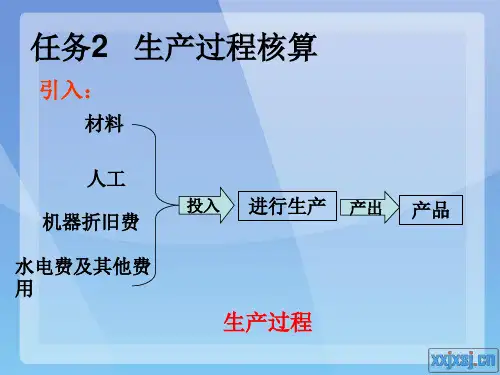 任务2　生产过程核算

引入：

材料

人工

机器折旧费

水电费及其他费用

投入

进行生产

产出

产品

生产过程

xxjxsj.cn